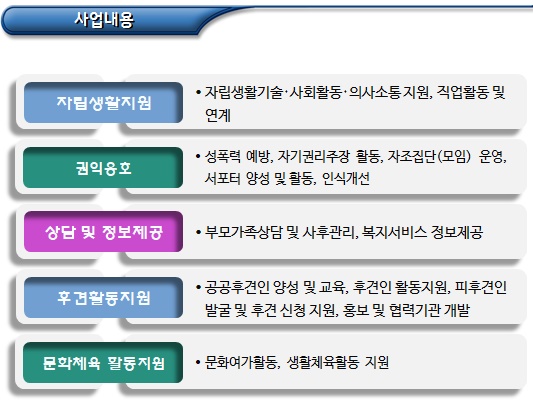 사업내용

자립생활지원

• 자립생활기술·사회활동·의사소통 지원, 직업활동 및 연계

권익옹호

• 성폭력 예방, 자기권리주장 활동, 자조집단(모임) 운영, 서포터 양성 및 활동, 인식개선

상담 및 정보제공

• 부모가족상담 및 사후관리, 복지서비스 정보제공

후견활동지원

• 공공후견인 양성 및 교육, 후견인 활동지원, 피후견인 발굴 및 후견 신청 지원, 홍보 및 협력기관 개발

문화체육 활동지원

• 문화여가활동, 생활체육활동 지원